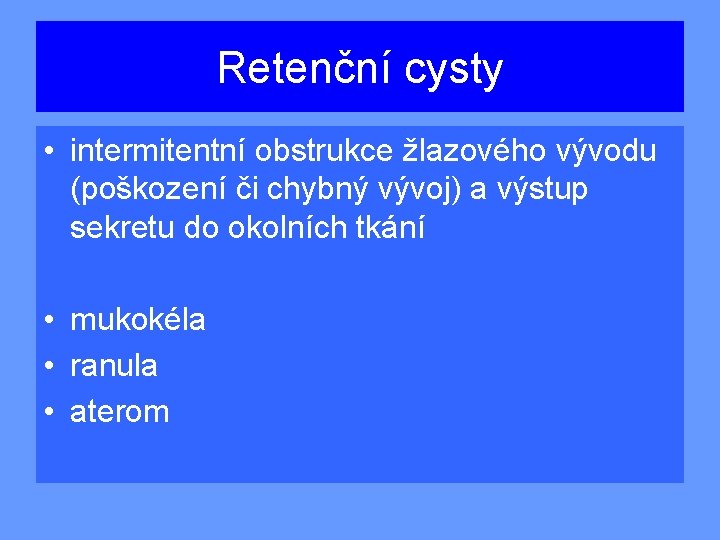 Retenční cysty

• intermitentní obstrukce žlazového vývodu (poškození či chybný vývoj) a výstup sekretu do okolních tkání

• mukokéla
• ranula
• aterom